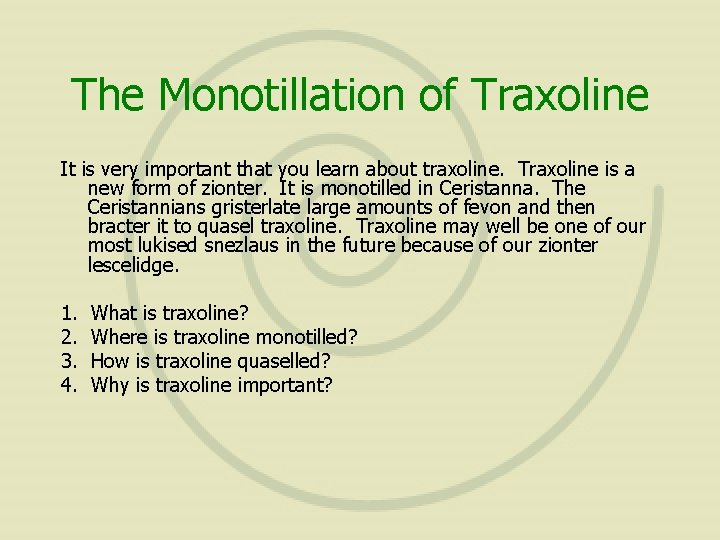 The Monotillation of Traxoline

It is very important that you learn about traxoline.  Traxoline is a new form of zionter.  It is monotilled in Ceristanna.  The Ceristannians gristerlate large amounts of fevon and then bracter it to quasel traxoline.  Traxoline may well be one of our most lukised snezlaus in the future because of our zionter lescelidge.

1. What is traxoline?
2. Where is traxoline monotilled?
3. How is traxoline quaselled?
4. Why is traxoline important?